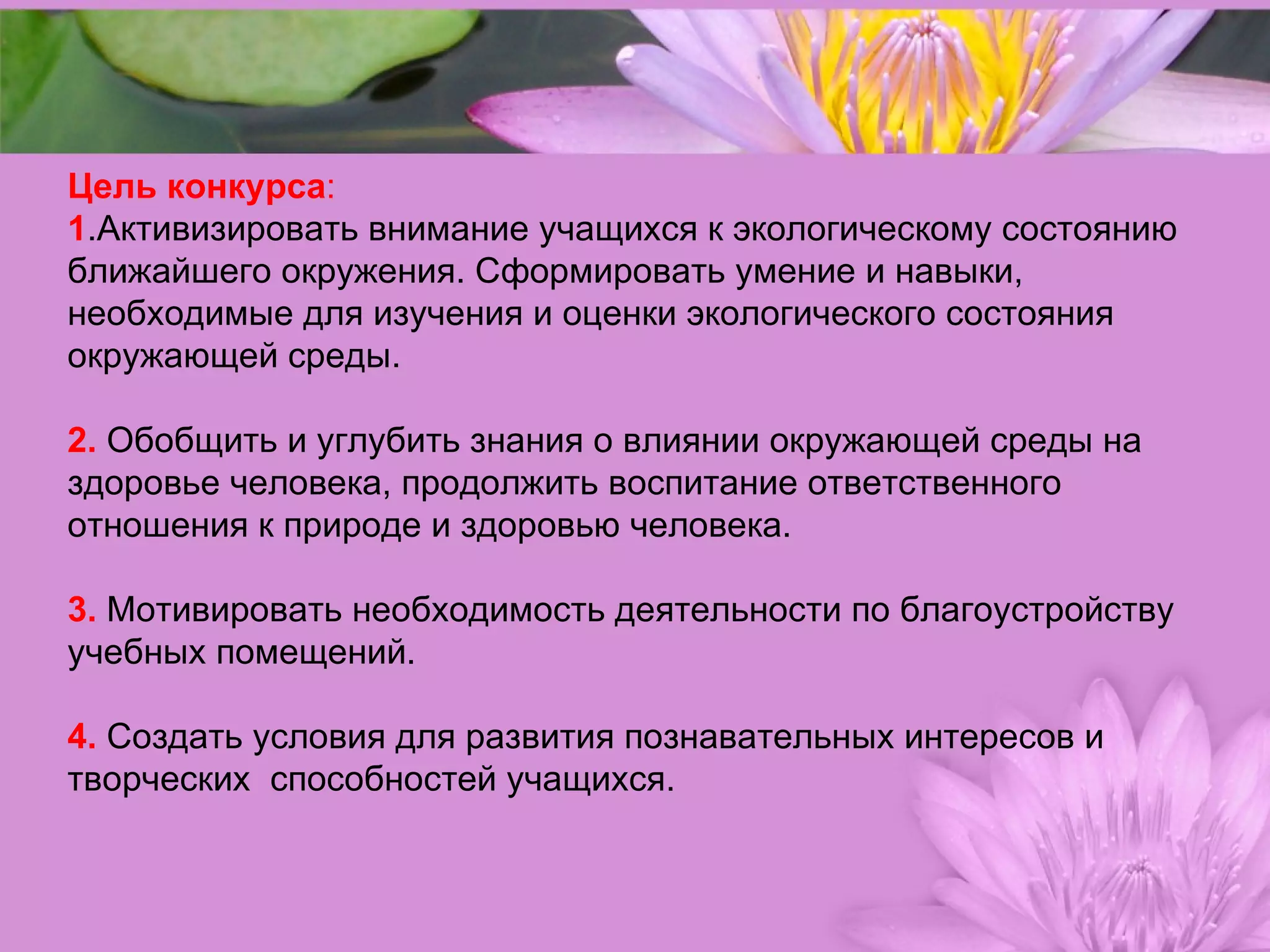 Цель конкурса:
1.Активизировать внимание учащихся к экологическому состоянию ближайшего окружения. Сформировать умение и навыки, необходимые для изучения и оценки экологического состояния окружающей среды.

2. Обобщить и углубить знания о влиянии окружающей среды на здоровье человека, продолжить воспитание ответственного отношения к природе и здоровью человека.

3. Мотивировать необходимость деятельности по благоустройству учебных помещений.

4. Создать условия для развития познавательных интересов и творческих способностей учащихся.